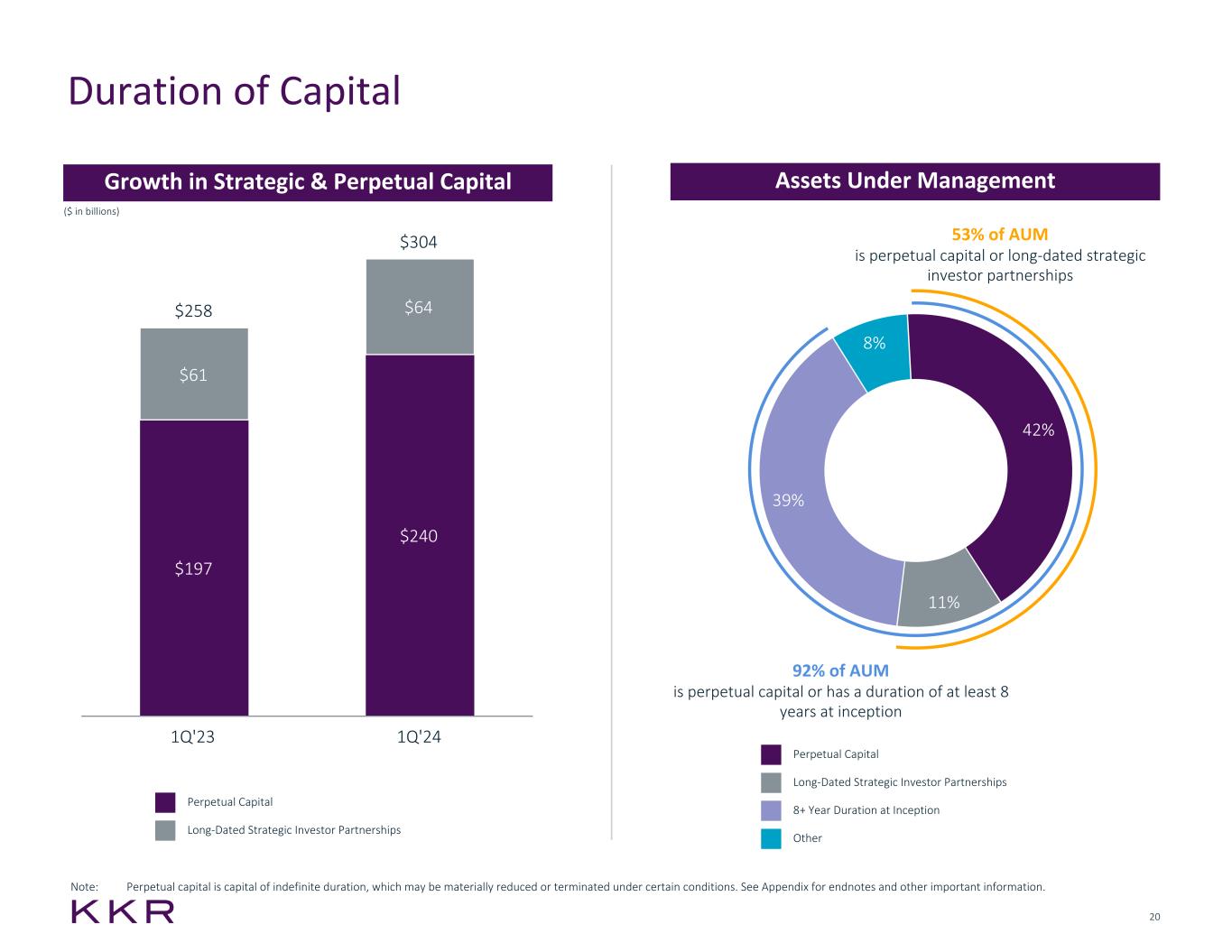 Duration of Capital

Growth in Strategic & Perpetual Capital

($ in billions)

$258

$61

$197

$304

$64

$240

1Q'23

1Q'24

Perpetual Capital

Long-Dated Strategic Investor Partnerships

Assets Under Management

53% of AUM
is perpetual capital or long-dated strategic investor partnerships

8%

42%

39%

11%

92% of AUM
is perpetual capital or has a duration of at least 8 years at inception

Perpetual Capital

Long-Dated Strategic Investor Partnerships

8+ Year Duration at Inception

Other

Note: Perpetual capital is capital of indefinite duration, which may be materially reduced or terminated under certain conditions. See Appendix for endnotes and other important information.

KKR

20